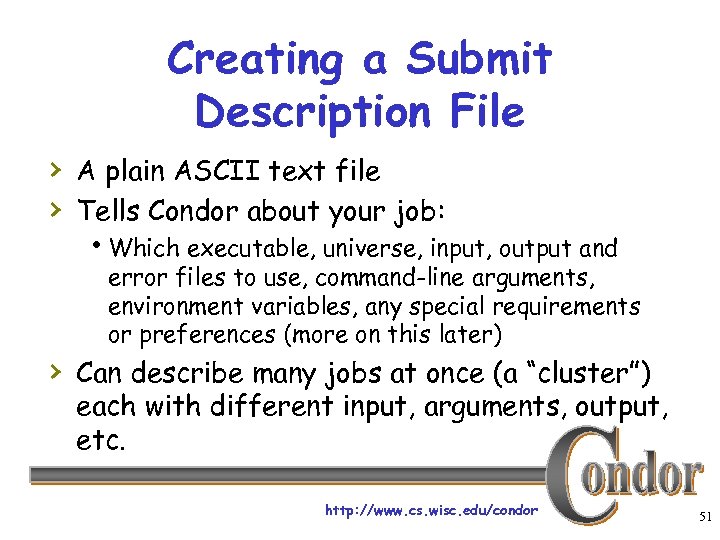 Creating a Submit Description File

› A plain ASCII text file

› Tells Condor about your job:

• Which executable, universe, input, output and error files to use, command-line arguments, environment variables, any special requirements or preferences (more on this later)

› Can describe many jobs at once (a "cluster") each with different input, arguments, output, etc.

Condor

http://www.cs.wisc.edu/condor

51